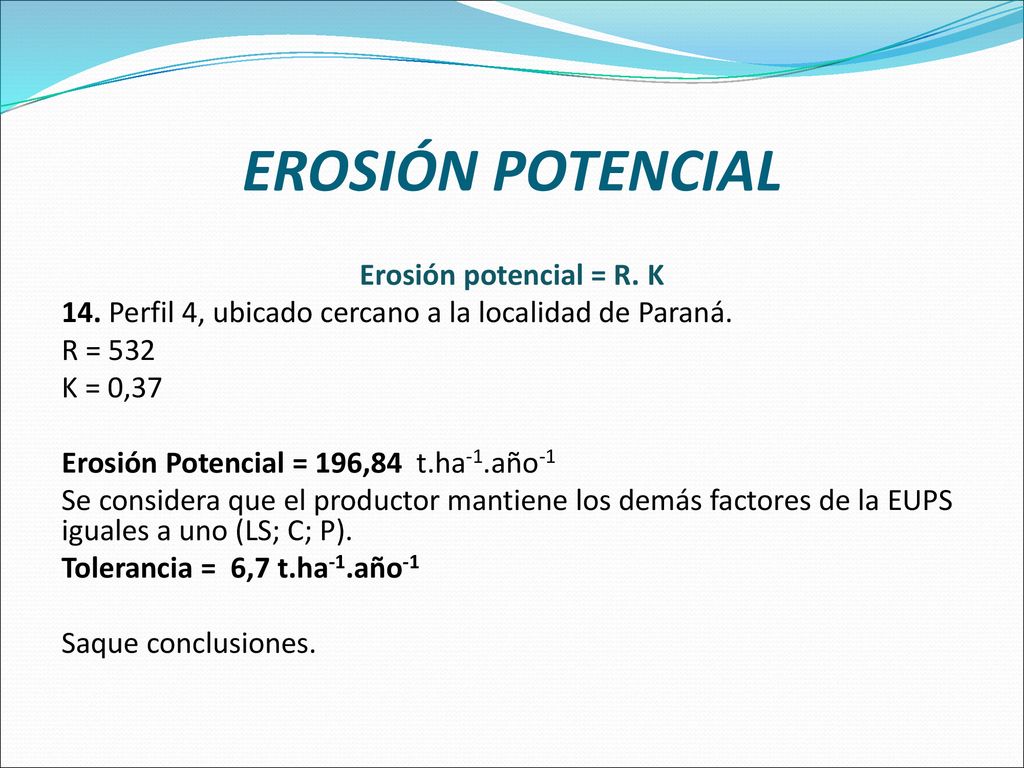 EROSIÓN POTENCIAL

Erosión potencial = R. K

14. Perfil 4, ubicado cercano a la localidad de Paraná.

R = 532

K = 0,37

Erosión Potencial = 196,84 t.ha$^{-1}$.año$^{-1}$

Se considera que el productor mantiene los demás factores de la EUPS iguales a uno (LS; C; P).

Tolerancia = 6,7 t.ha$^{-1}$.año$^{-1}$

Saque conclusiones.